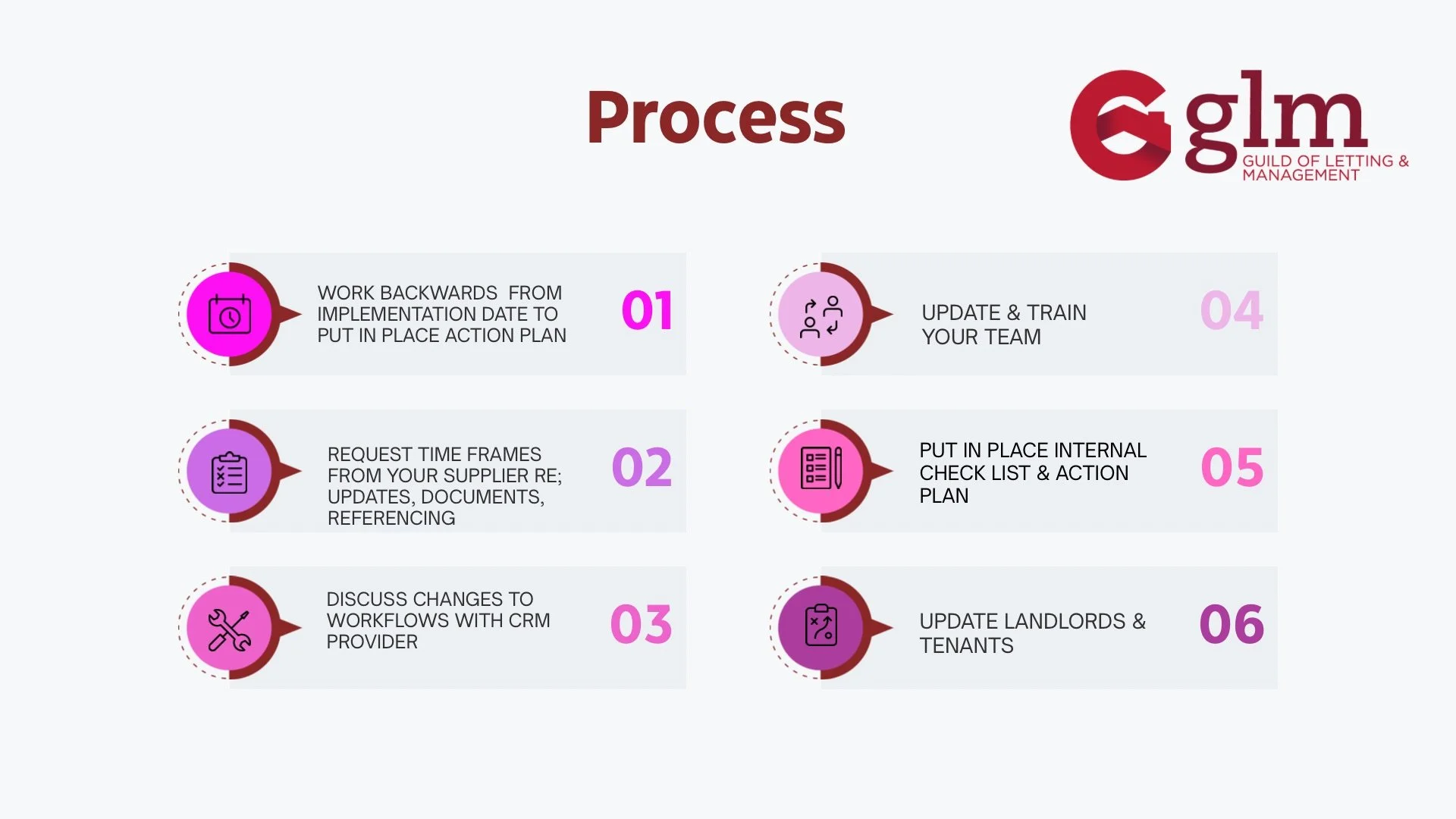 Process

glm
GUILD OF LETTING & MANAGEMENT

WORK BACKWARDS FROM IMPLEMENTATION DATE TO PUT IN PLACE ACTION PLAN 01

REQUEST TIME FRAMES FROM YOUR SUPPLIER RE; UPDATES, DOCUMENTS, REFERENCING 02

DISCUSS CHANGES TO WORKFLOWS WITH CRM PROVIDER 03

UPDATE & TRAIN YOUR TEAM 04

PUT IN PLACE INTERNAL CHECK LIST & ACTION PLAN 05

UPDATE LANDLORDS & TENANTS 06